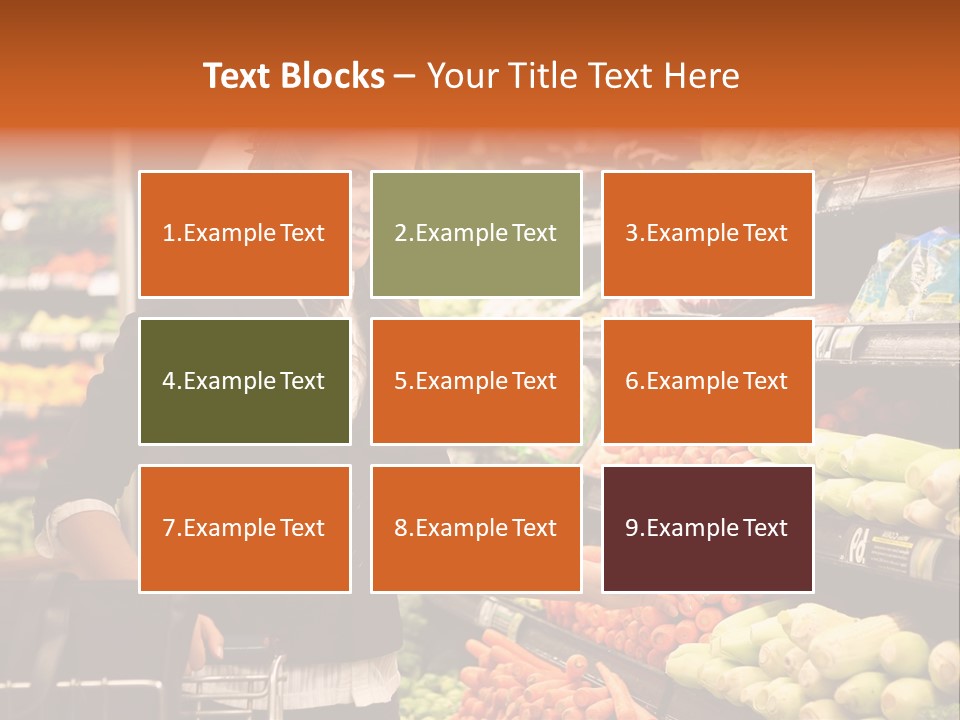 Text Blocks – Your Title Text Here

1.Example Text

2.Example Text

3.Example Text

4.Example Text

5.Example Text

6.Example Text

7.Example Text

8.Example Text

9.Example Text